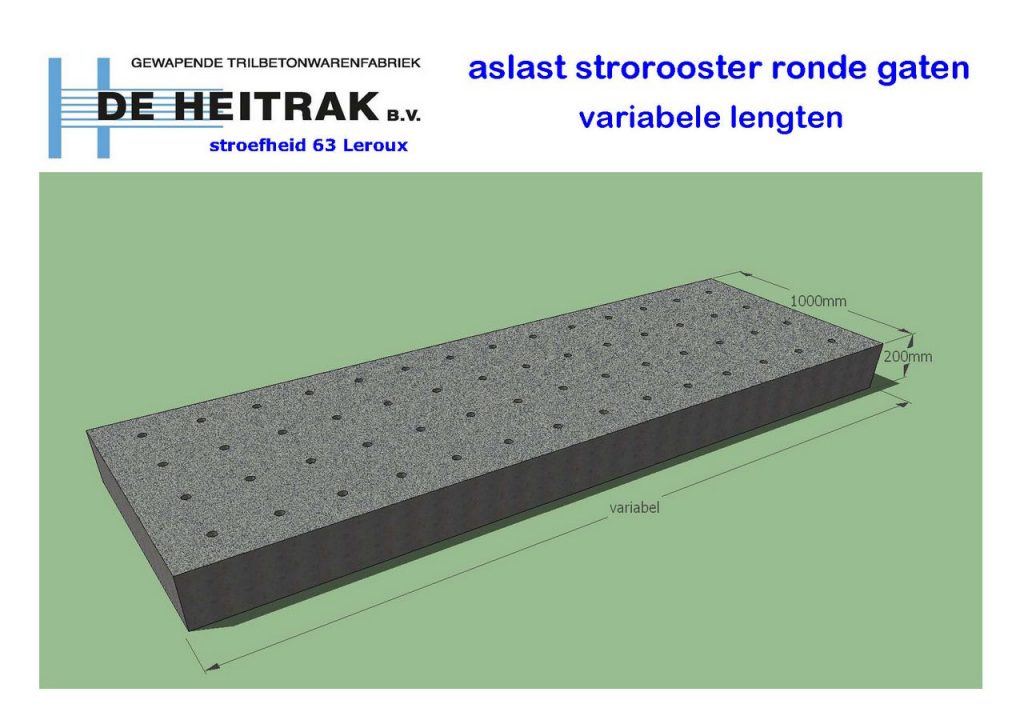 GEWAPENDE TRILBETONWARENFABRIEK
DE HEITRAK B.V.
stroefheid 63 Leroux

aslast strorooster ronde gaten
variabele lengten

1000mm
200mm
variabel